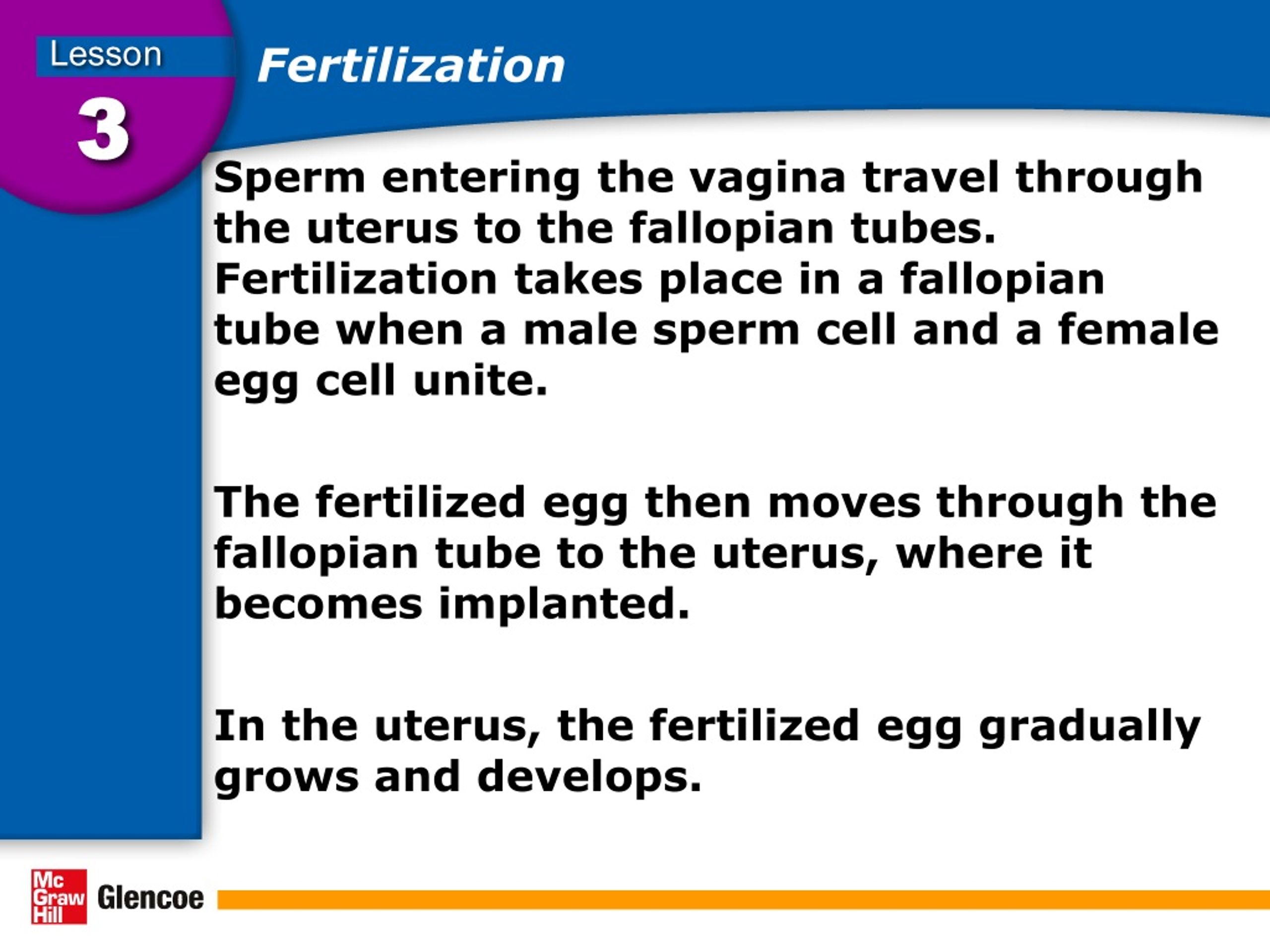 Lesson
3

Fertilization

Sperm entering the vagina travel through the uterus to the fallopian tubes. Fertilization takes place in a fallopian tube when a male sperm cell and a female egg cell unite.

The fertilized egg then moves through the fallopian tube to the uterus, where it becomes implanted.

In the uterus, the fertilized egg gradually grows and develops.

Mc Graw Hill Glencoe